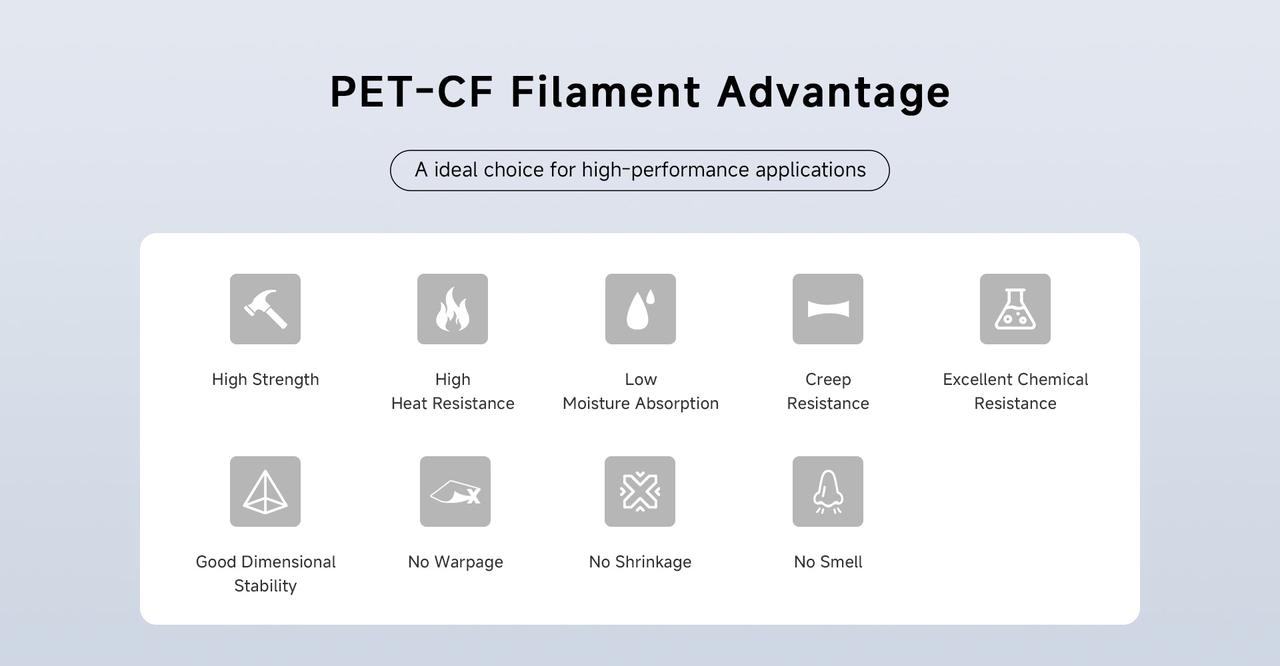 PET-CF Filament Advantage

A ideal choice for high-performance applications

High Strength

High Heat Resistance

Low Moisture Absorption

Creep Resistance

Excellent Chemical Resistance

Good Dimensional Stability

No Warpage

No Shrinkage

No Smell